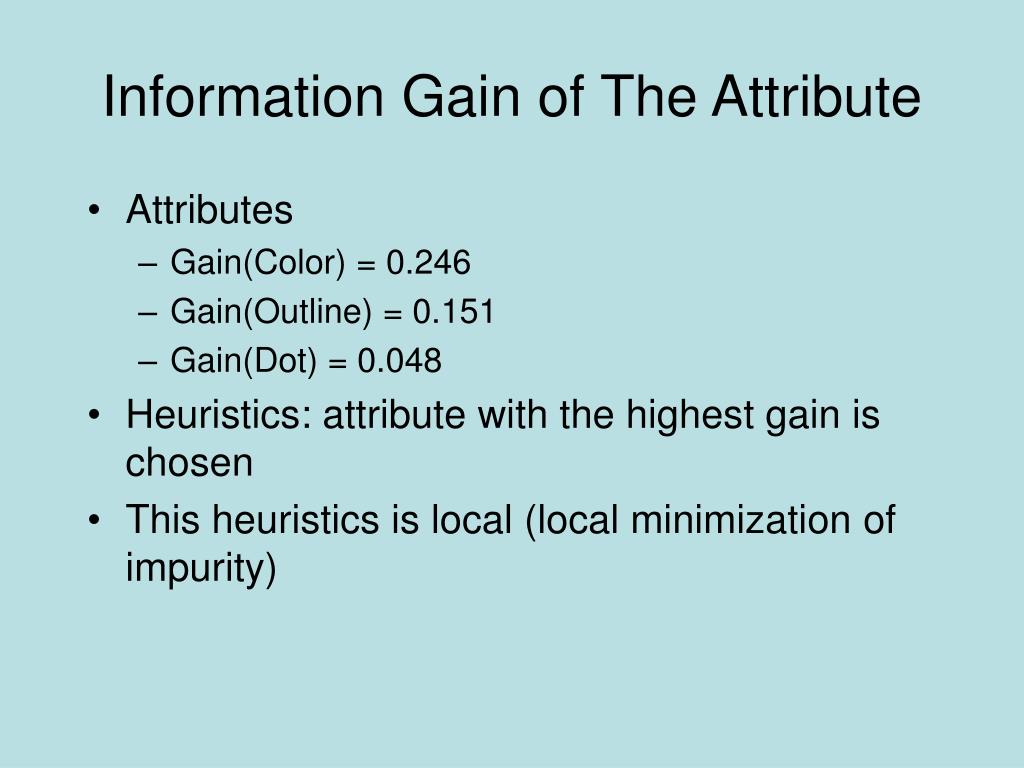 Information Gain of The Attribute

• Attributes
– Gain(Color) = 0.246
– Gain(Outline) = 0.151
– Gain(Dot) = 0.048
• Heuristics: attribute with the highest gain is chosen
• This heuristics is local (local minimization of impurity)